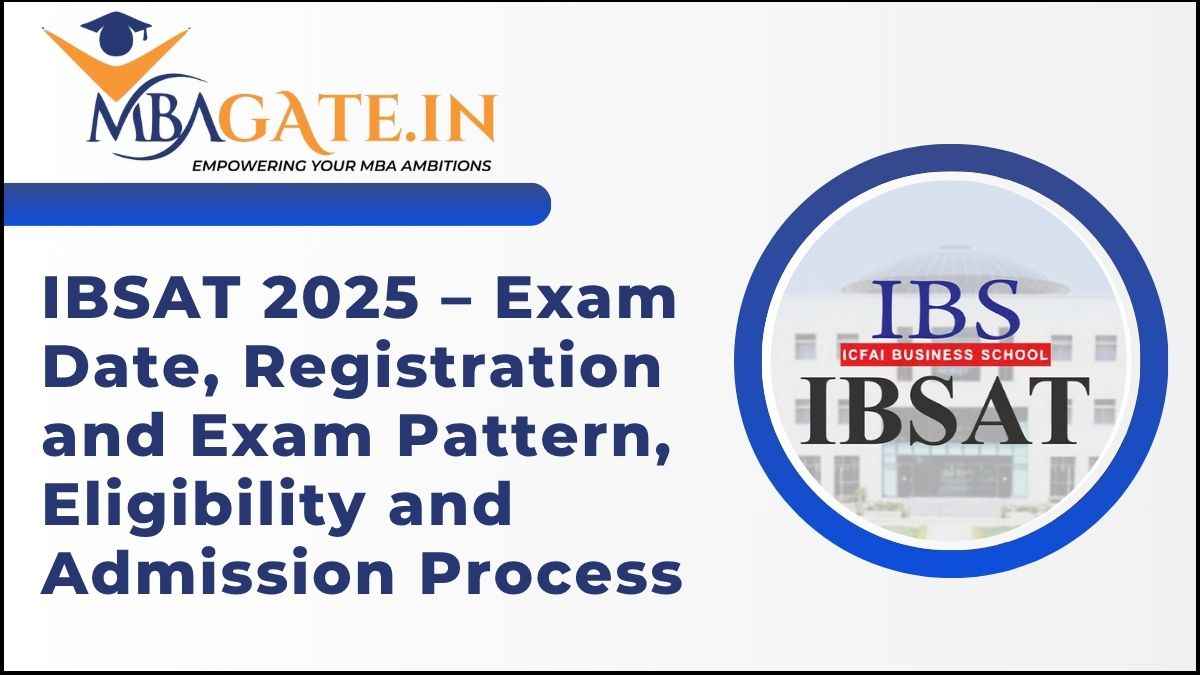 MBAGATE.IN
EMPOWERING YOUR MBA AMBITIONS

IBSAT 2025 – Exam Date, Registration and Exam Pattern, Eligibility and Admission Process

IBS
ICFAI BUSINESS SCHOOL
IBSAT